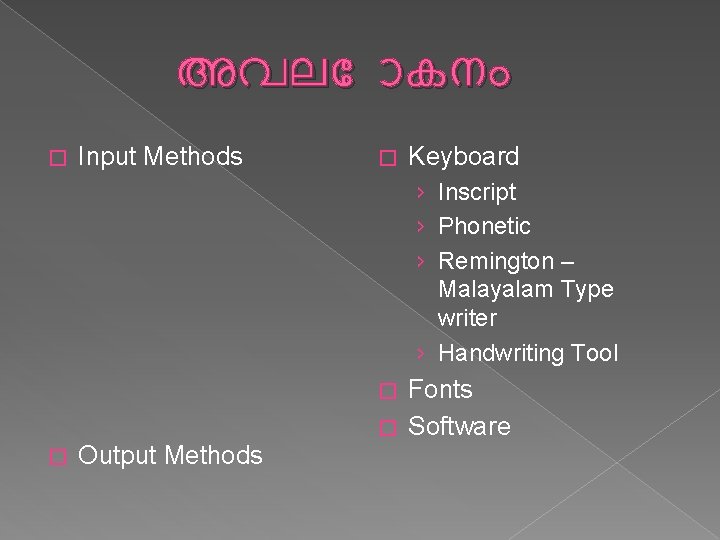 അവലേ ാകനം

Input Methods

Output Methods

Keyboard
› Inscript
› Phonetic
› Remington – Malayalam Type writer
› Handwriting Tool

Fonts

Software